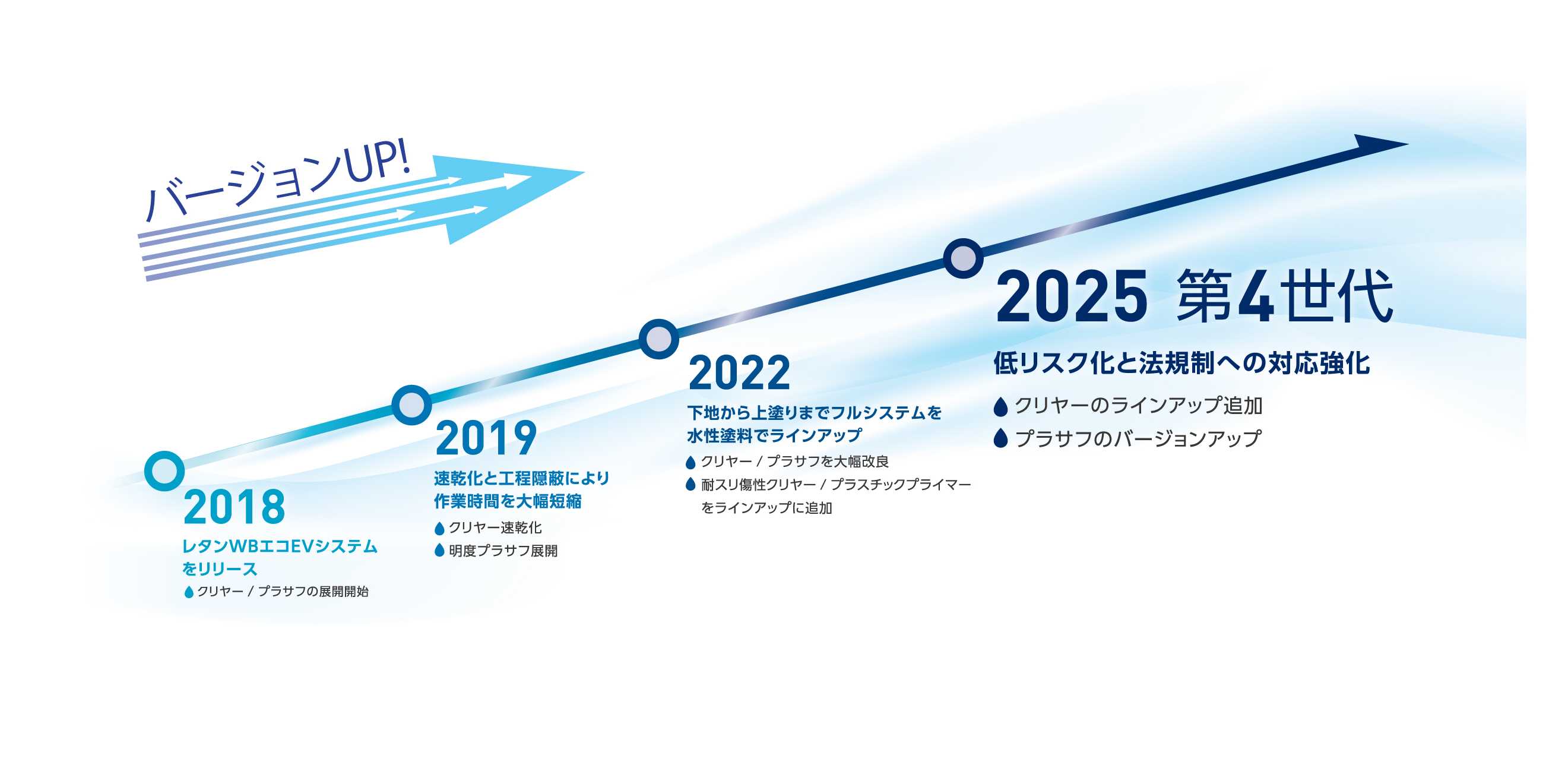 バージョンUP!

2018
レタンWBエコEVシステムをリリース
クリヤー / プラサフの展開開始

2019
速乾化と工程隠蔽により作業時間を大幅短縮
クリヤー速乾化
明度プラサフ展開

2022
下地から上塗りまでフルシステムを水性塗料でラインアップ
クリヤー / プラサフを大幅改良
耐スリ傷性クリヤー / プラスチックプライマーをラインアップに追加

2025 第4世代
低リスク化と法規制への対応強化
クリヤーのラインアップ追加
プラサフのバージョンアップ